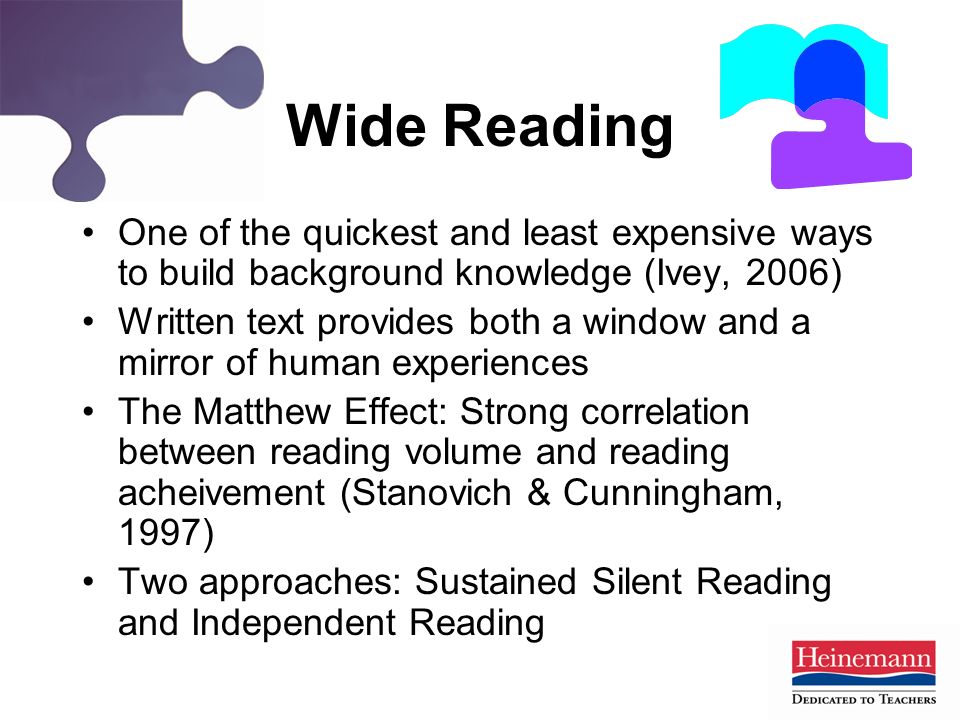 Wide Reading

• One of the quickest and least expensive ways to build background knowledge (Ivey, 2006)
• Written text provides both a window and a mirror of human experiences
• The Matthew Effect: Strong correlation between reading volume and reading acheivement (Stanovich & Cunningham, 1997)
• Two approaches: Sustained Silent Reading and Independent Reading

Heinemann
DEDICATED TO TEACHERS